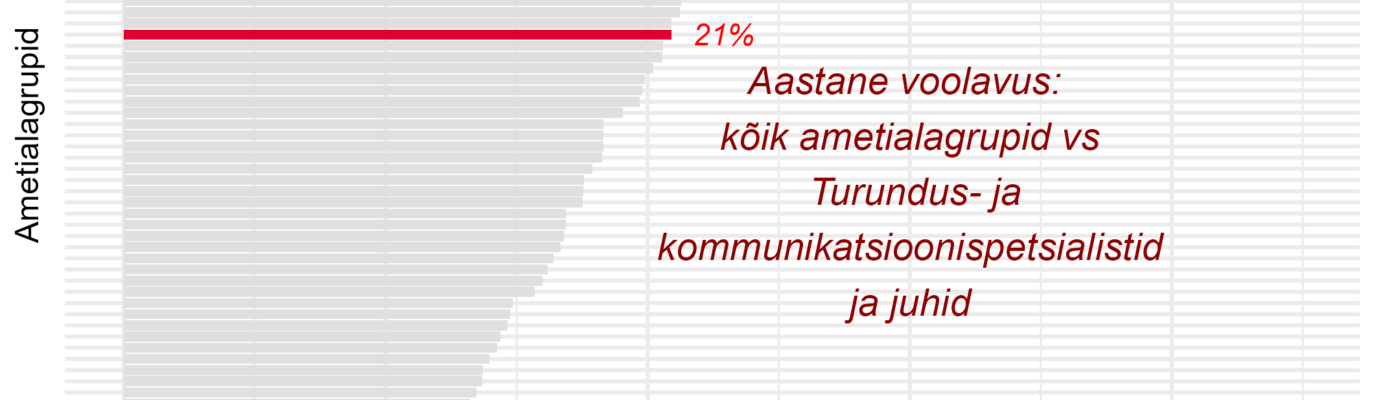 Ametialagrupid

21%

Aastane voolavus:
kõik ametialagrupid vs
Turundus- ja
kommunikatsioonispetsialistid
ja juhid